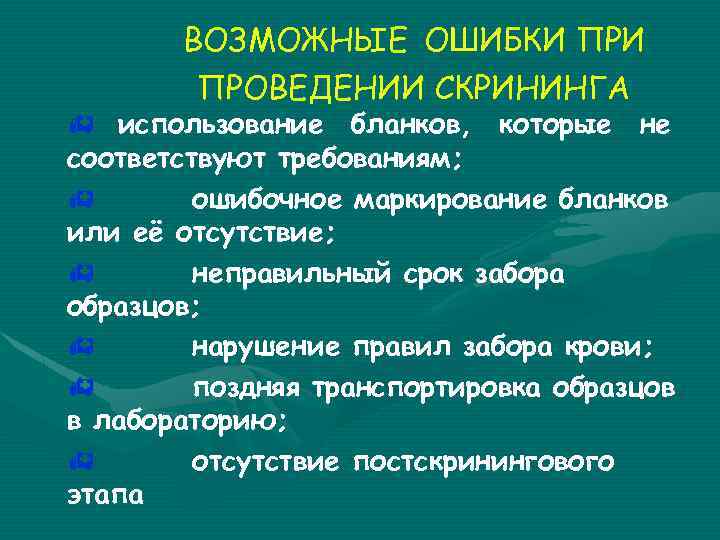 ВОЗМОЖНЫЕ ОШИБКИ ПРИ ПРОВЕДЕНИИ СКРИНИНГА

использование бланков, которые не соответствуют требованиям;

ошибочное маркирование бланков или её отсутствие;

неправильный срок забора образцов;

нарушение правил забора крови;

поздняя транспортировка образцов в лабораторию;

отсутствие постскринингового этапа